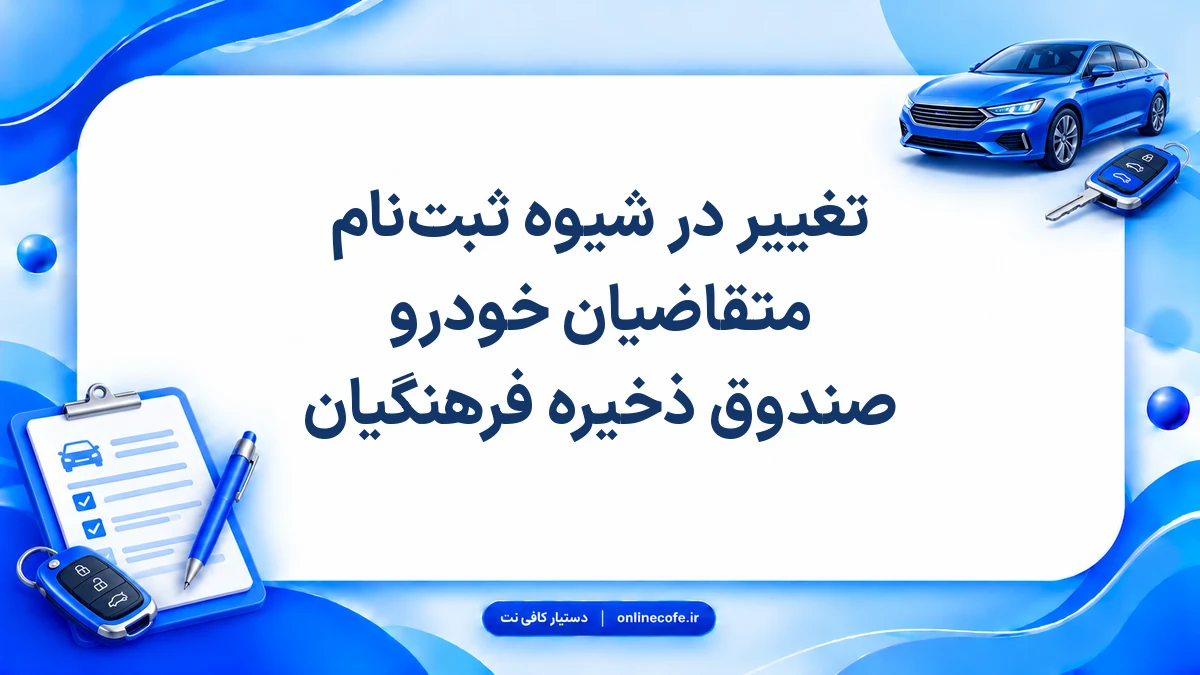 تغییر در شیوه ثبت‌نام
متقاضیان خودرو
صندوق ذخیره فرهنگیان

دستیار کافی نت | onlinecofe.ir